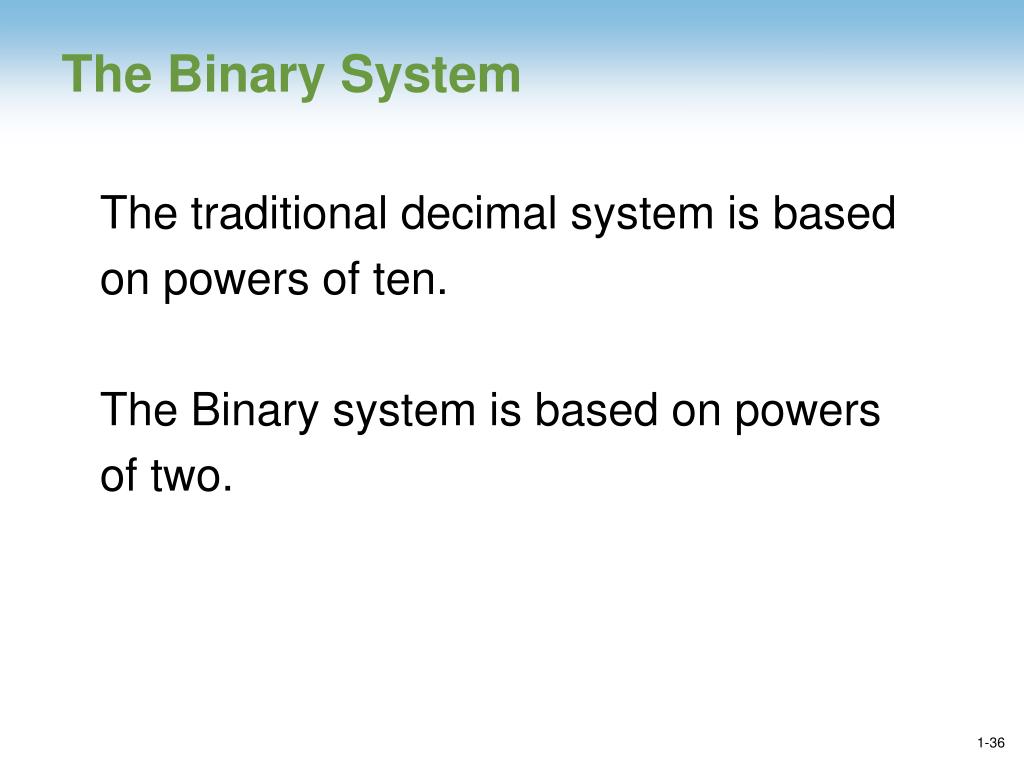 The Binary System

The traditional decimal system is based on powers of ten.

The Binary system is based on powers of two.

1-36